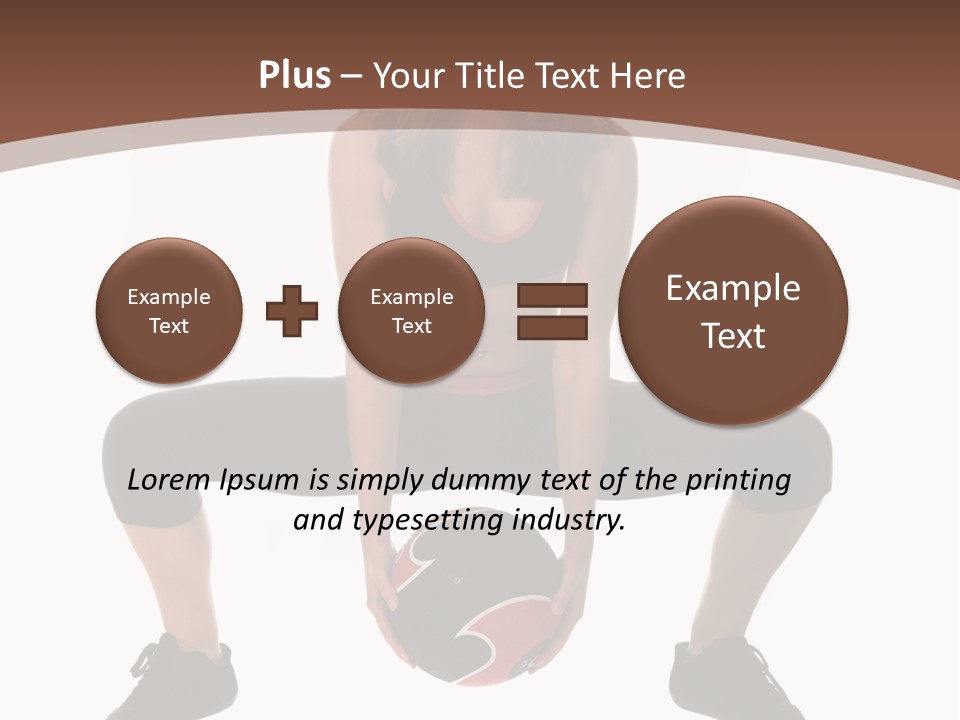 Plus – Your Title Text Here

Example Text

Example Text

Example Text

Lorem Ipsum is simply dummy text of the printing and typesetting industry.